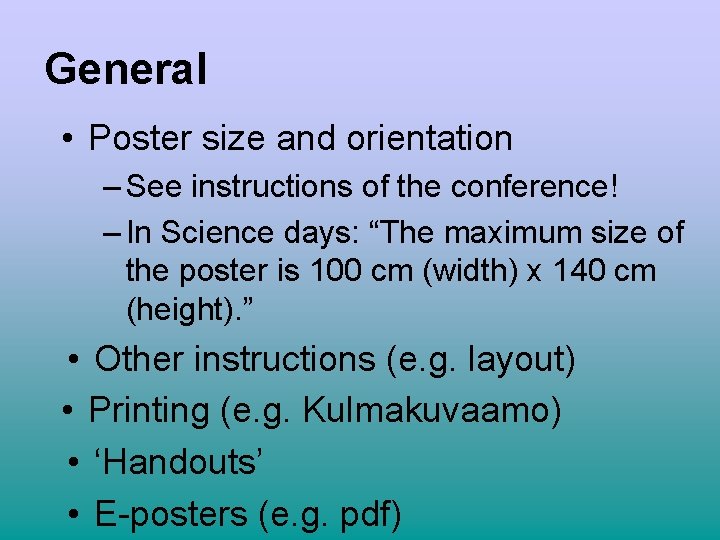 General

• Poster size and orientation

– See instructions of the conference!

– In Science days: “The maximum size of the poster is 100 cm (width) x 140 cm (height).”

• Other instructions (e.g. layout)

• Printing (e.g. Kulmakuvaamo)

• ‘Handouts’

• E-posters (e.g. pdf)